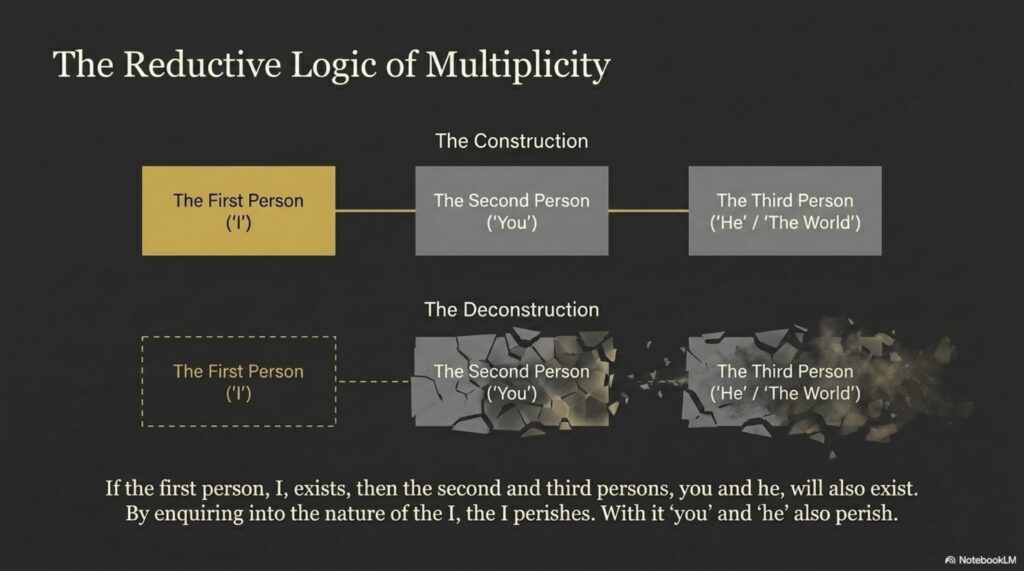 The Reductive Logic of Multiplicity

The Construction

The First Person ('I')

The Second Person ('You')

The Third Person ('He' / 'The World')

The Deconstruction

The First Person ('I')

The Second Person ('You')

The Third Person ('He' / 'The World')

If the first person, I, exists, then the second and third persons, you and he, will also exist. By enquiring into the nature of the I, the I perishes. With it 'you' and 'he' also perish.

NotebookLM